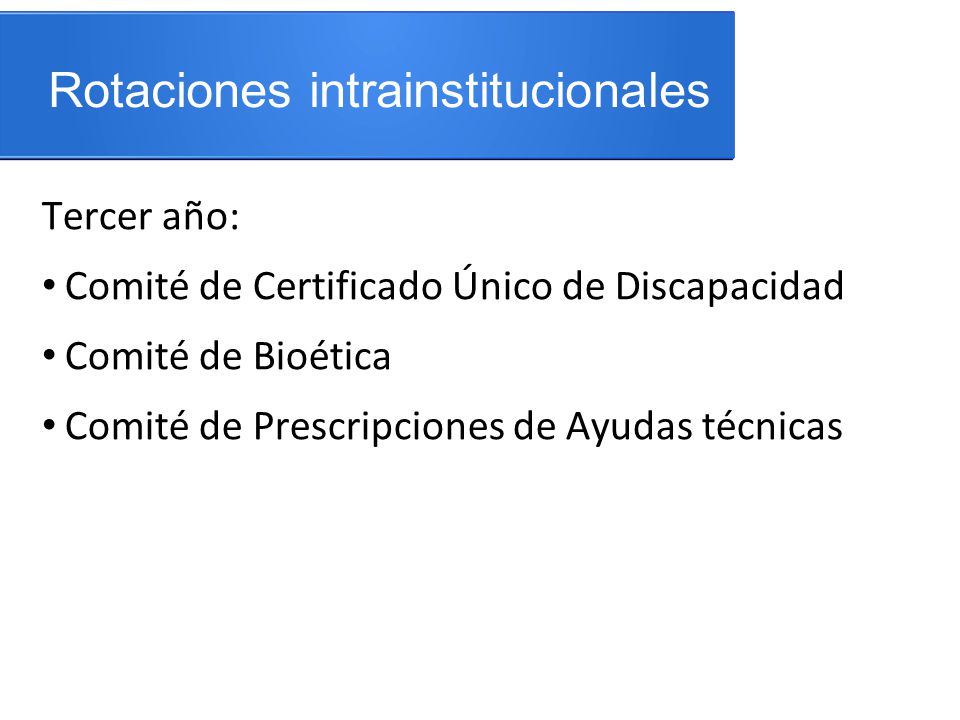 Rotaciones intrainstitucionales

Tercer año:

• Comité de Certificado Único de Discapacidad
• Comité de Bioética
• Comité de Prescripciones de Ayudas técnicas